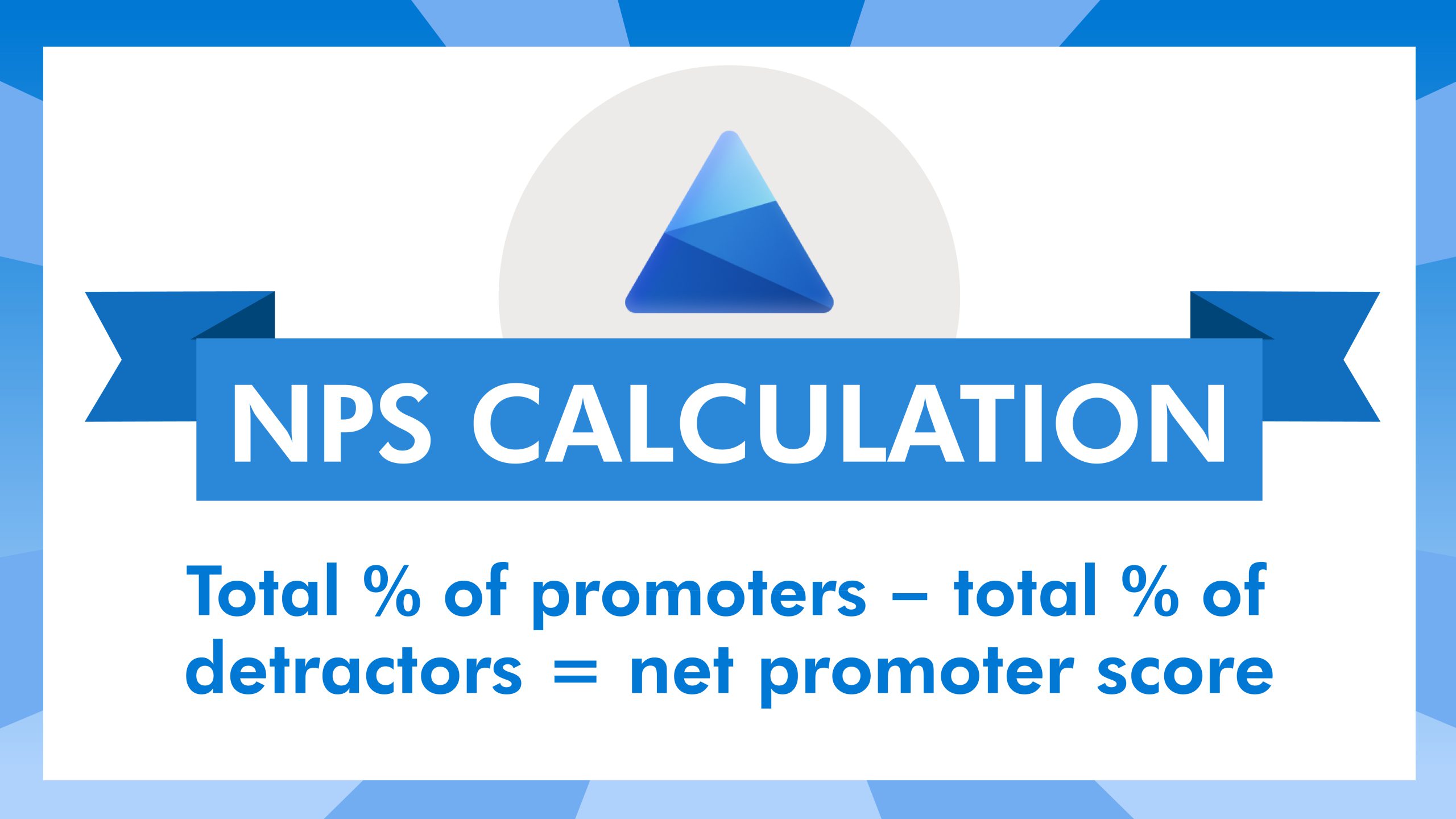 NPS CALCULATION

Total % of promoters – total % of detractors = net promoter score